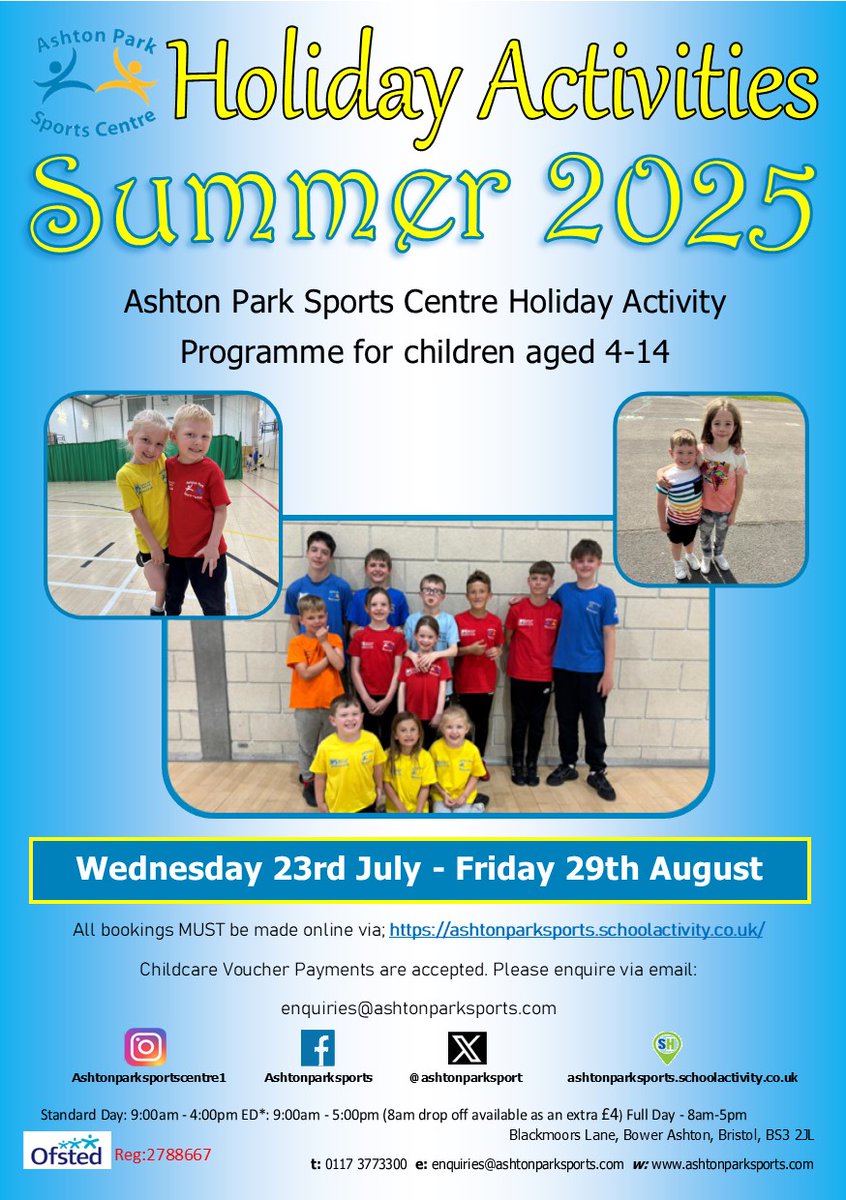 Ashton Park Sports Centre

Holiday Activities

Summer 2025

Ashton Park Sports Centre Holiday Activity Programme for children aged 4-14

Wednesday 23rd July - Friday 29th August

All bookings MUST be made online via; https://ashtonparksports.schoolactivity.co.uk/

Childcare Voucher Payments are accepted. Please enquire via email:

enquiries@ashtonparksports.com

Ashtonparksportscentre1

Ashtonparksports

@ashtonparksport

SH

ashtonparksports.schoolactivity.co.uk

Standard Day: 9:00am - 4:00pm ED*: 9:00am - 5:00pm (8am drop off available as an extra £4) Full Day - 8am-5pm

Blackmoors Lane, Bower Ashton, Bristol, BS3 2JL

Ofsted Reg:2788667

t: 0117 3773300 e: enquiries@ashtonparksports.com w: www.ashtonparksports.com